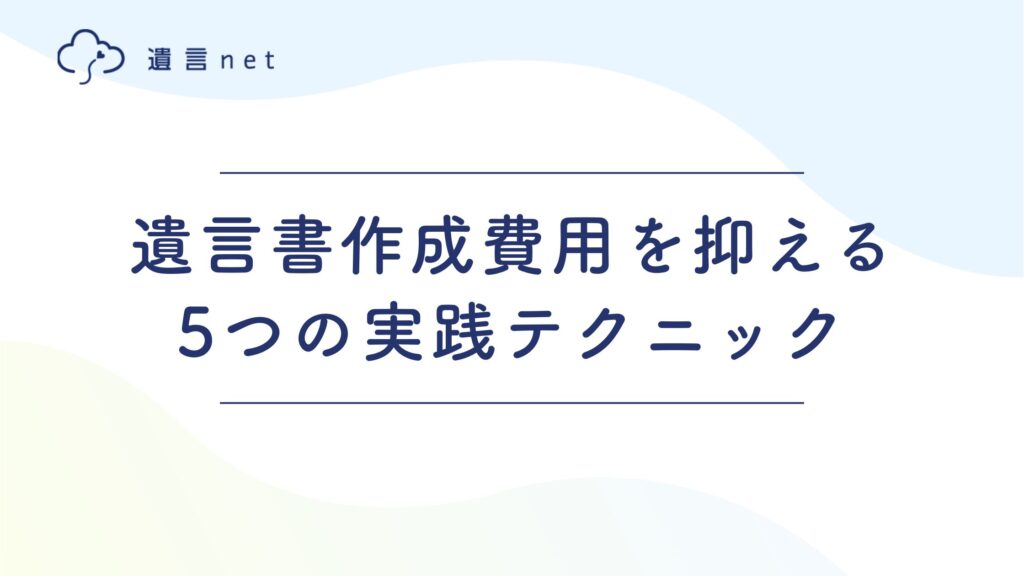 遺言net

遺言書作成費用を抑える
5つの実践テクニック